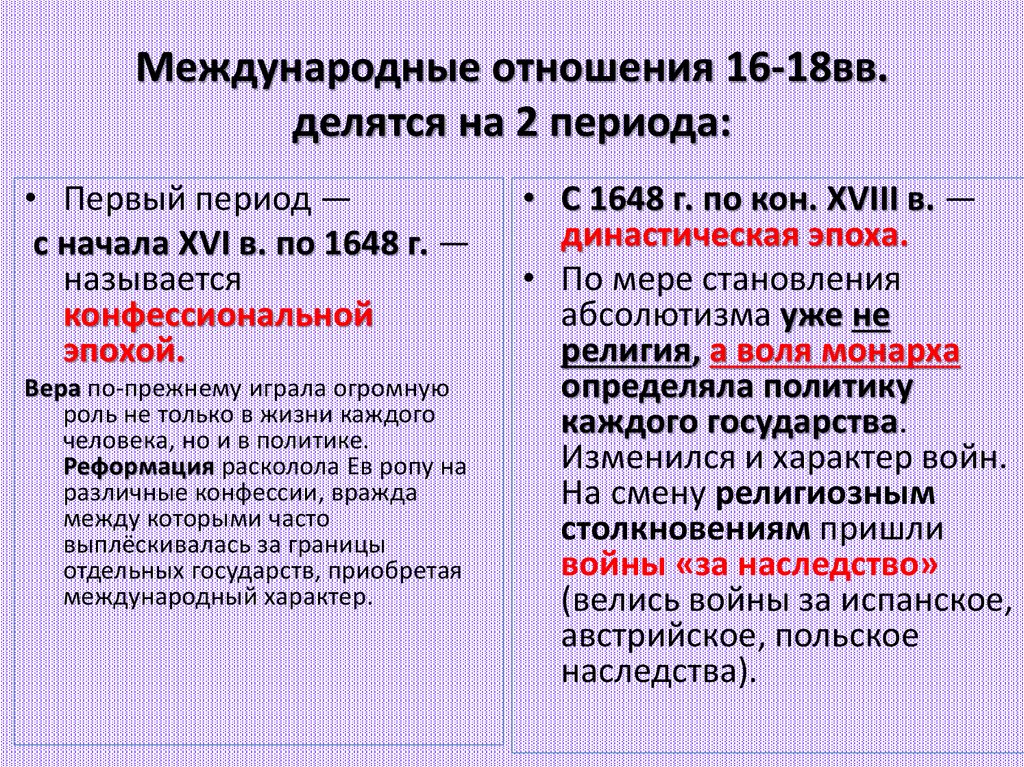 Международные отношения 16-18вв. делятся на 2 периода:

• Первый период — с начала XVI в. по 1648 г. — называется конфессиональной эпохой.

Вера по-прежнему играла огромную роль не только в жизни каждого человека, но и в политике. Реформация расколола Ев ропу на различные конфессии, вражда между которыми часто выплёскивалась за границы отдельных государств, приобретая международный характер.

• С 1648 г. по кон. XVIII в. — династическая эпоха.

• По мере становления абсолютизма уже не религия, а воля монарха определяла политику каждого государства. Изменился и характер войн. На смену религиозным столкновениям пришли войны «за наследство» (велись войны за испанское, австрийское, польское наследства).